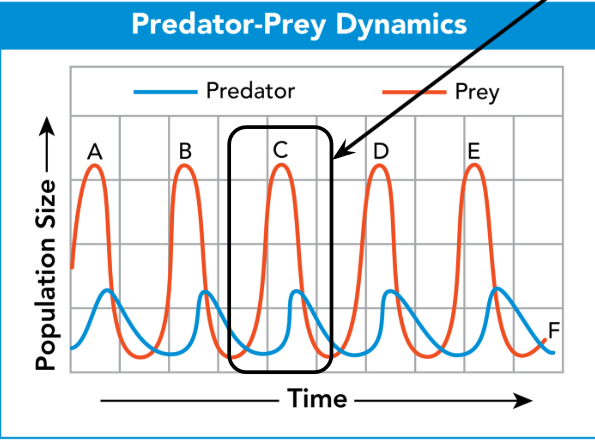 Predator-Prey Dynamics

Predator
Prey

Population Size

A
B
C
D
E
F

Time